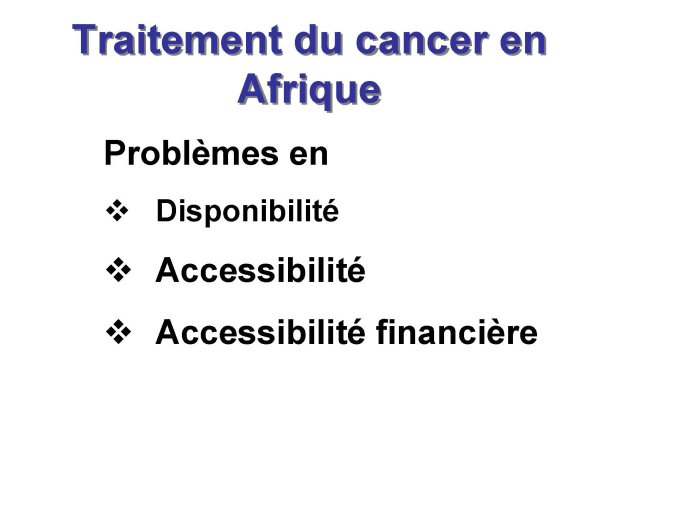 Traitement du cancer en Afrique

Problèmes en

❖ Disponibilité

❖ Accessibilité

❖ Accessibilité financière